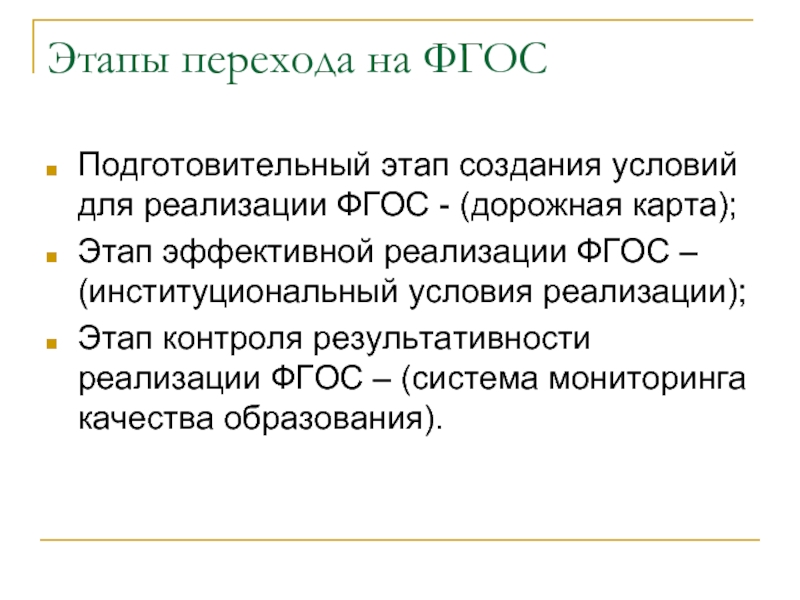 Этапы перехода на ФГОС

- Подготовительный этап создания условий для реализации ФГОС - (дорожная карта);
- Этап эффективной реализации ФГОС – (институциональный условия реализации);
- Этап контроля результативности реализации ФГОС – (система мониторинга качества образования).